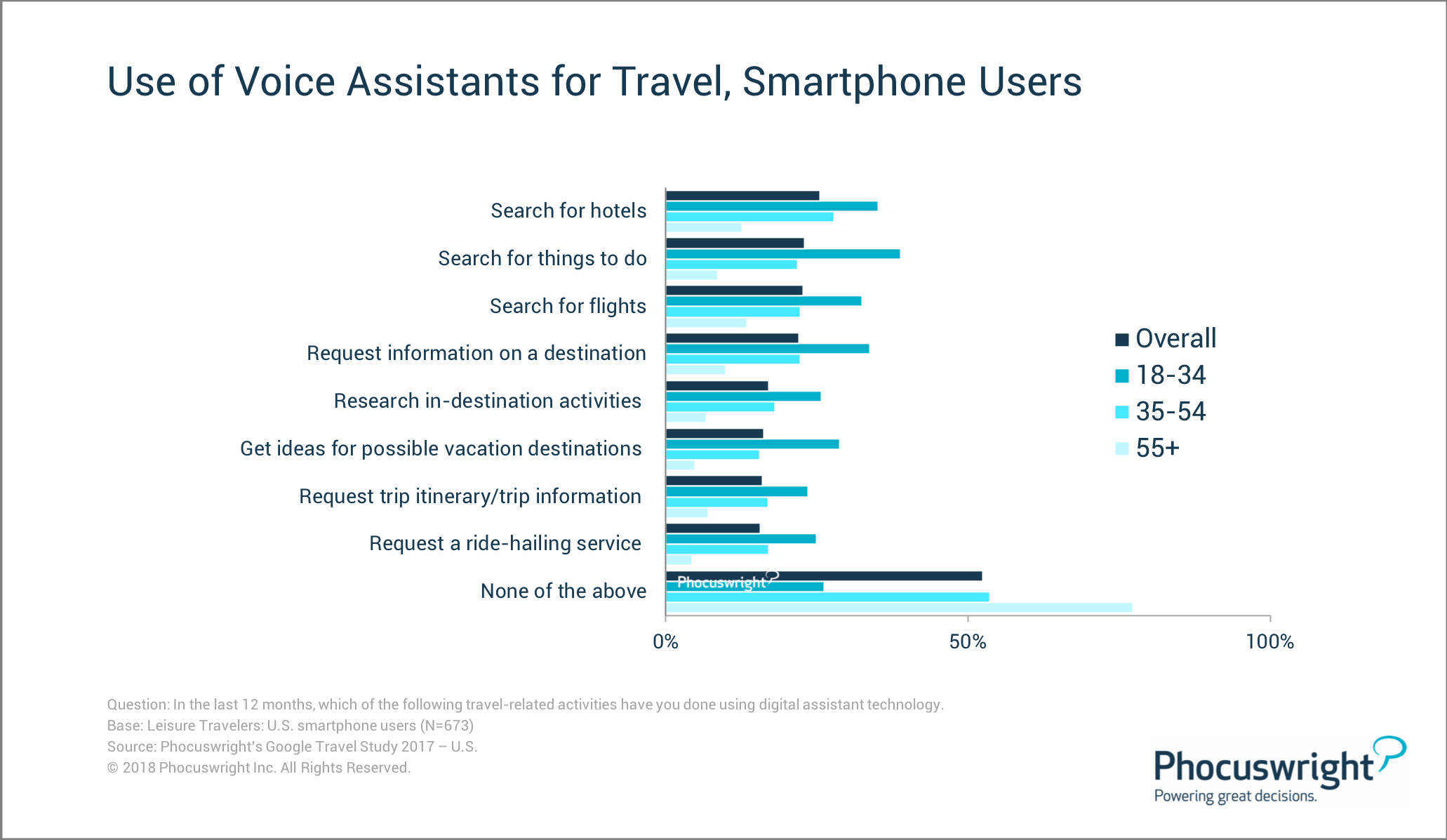 Use of Voice Assistants for Travel, Smartphone Users

Search for hotels
Search for things to do
Search for flights
Request information on a destination
Research in-destination activities
Get ideas for possible vacation destinations
Request trip itinerary/trip information
Request a ride-hailing service
None of the above

Phocuswright

0%
50%
100%

Overall
18-34
35-54
55+

Question: In the last 12 months, which of the following travel-related activities have you done using digital assistant technology.
Base: Leisure Travelers: U.S. smartphone users (N=673)
Source: Phocuswright's Google Travel Study 2017 – U.S.
© 2018 Phocuswright Inc. All Rights Reserved.

Phocuswright
Powering great decisions.